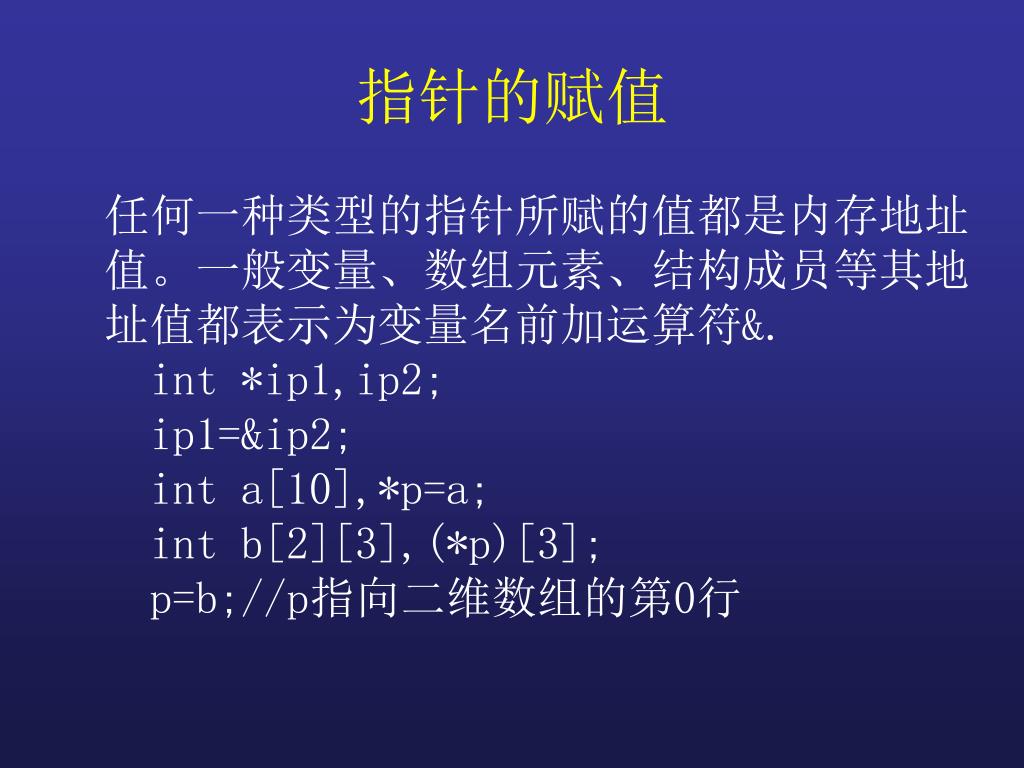 指针的赋值

任何一种类型的指针所赋的值都是内存地址值。一般变量、数组元素、结构成员等其地址值都表示为变量名前加运算符&.

int *ip1,ip2;
ip1=&ip2;
int a[10],*p=a;
int b[2][3],(*p)[3];
p=b;//p指向二维数组的第0行